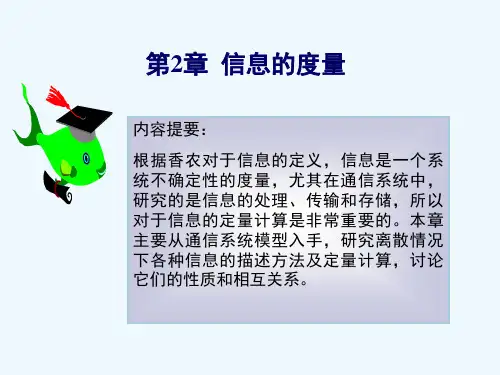 第2章 信息的度量

内容提要：

根据香农对于信息的定义，信息是一个系统不确定性的度量，尤其在通信系统中，研究的是信息的处理、传输和存储，所以对于信息的定量计算是非常重要的。本章主要从通信系统模型入手，研究离散情况下各种信息的描述方法及定量计算，讨论它们的性质和相互关系。